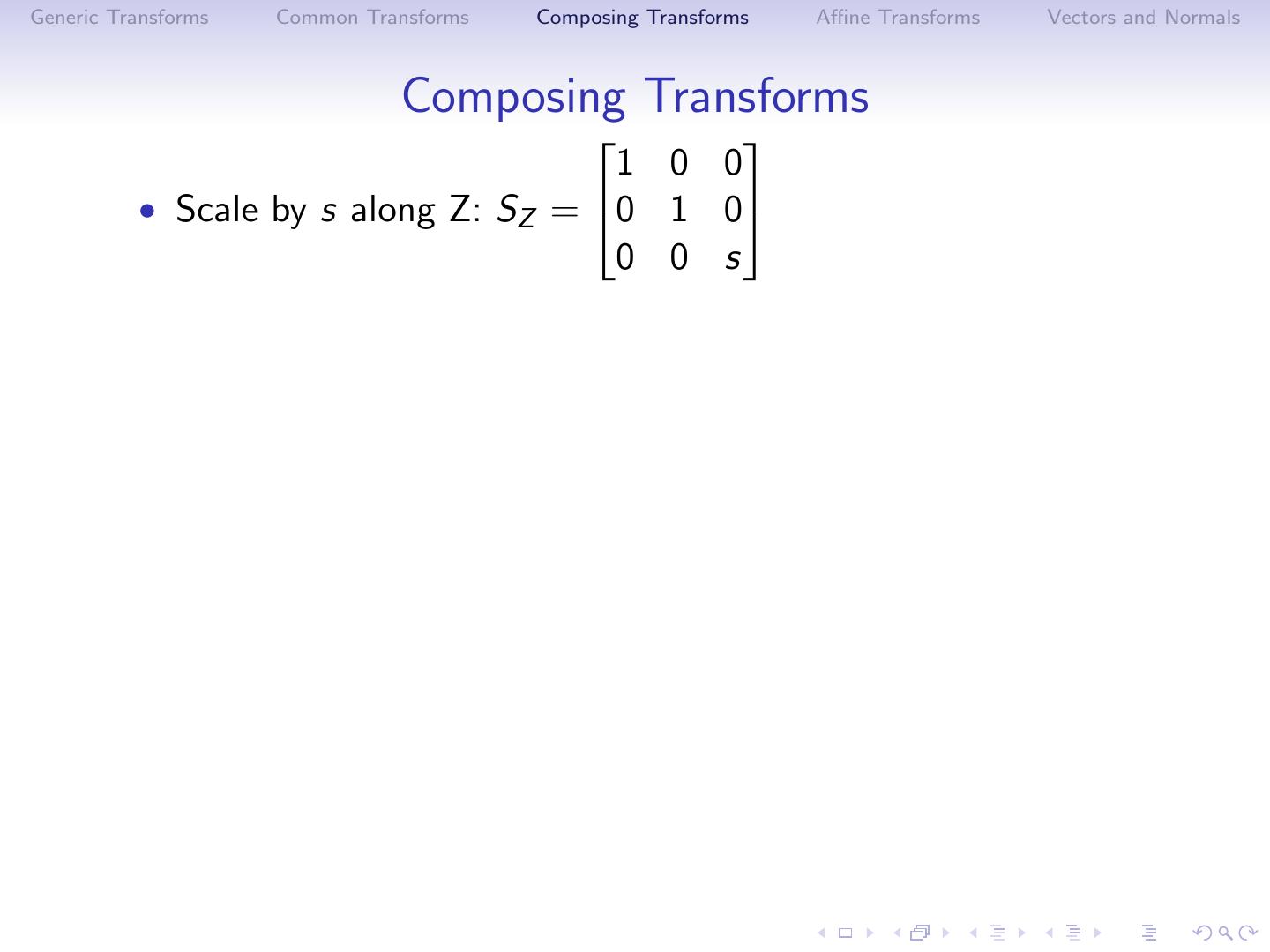 Generic Transforms Common Transforms Composing Transforms Affine Transforms Vectors and Normals

Composing Transforms

• Scale by $s$ along Z: $S_Z = \begin{bmatrix} 1 & 0 & 0 \\ 0 & 1 & 0 \\ 0 & 0 & s \end{bmatrix}$